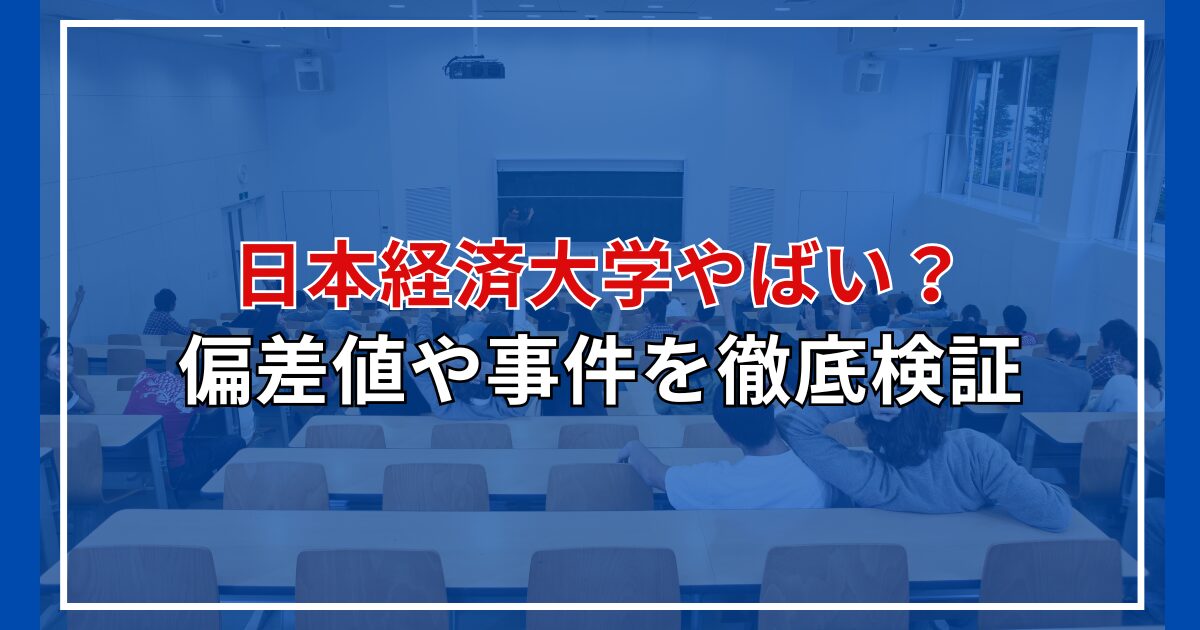 日本経済大学やばい？
偏差値や事件を徹底検証